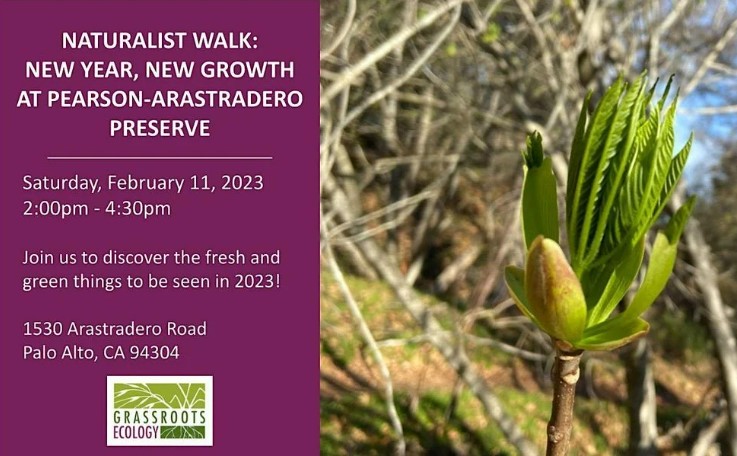 NATURALIST WALK:
NEW YEAR, NEW GROWTH
AT PEARSON-ARASTRADERO
PRESERVE

Saturday, February 11, 2023
2:00pm - 4:30pm

Join us to discover the fresh and green things to be seen in 2023!

1530 Arastradero Road
Palo Alto, CA 94304

GRASSROOTS
ECOLOGY